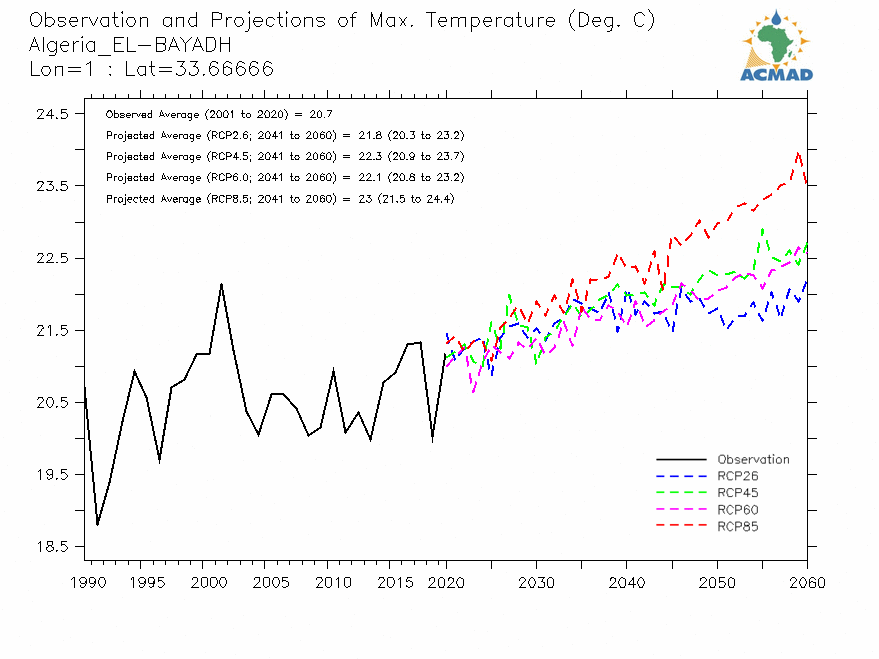 Observation and Projections of Max. Temperature (Deg. C)
Algeria_EL-BAYADH
Lon=1 : Lat=33.66666

ACMAD

Observed Average (2001 to 2020) = 20.7
Projected Average (RCP2.6; 2041 to 2060) = 21.8 (20.3 to 23.2)
Projected Average (RCP4.5; 2041 to 2060) = 22.3 (20.9 to 23.7)
Projected Average (RCP6.0; 2041 to 2060) = 22.1 (20.8 to 23.2)
Projected Average (RCP8.5; 2041 to 2060) = 23 (21.5 to 24.4)

24.5
23.5
22.5
21.5
20.5
19.5
18.5

Observation
RCP26
RCP45
RCP60
RCP85

1990 1995 2000 2005 2010 2015 2020 2030 2040 2050 2060